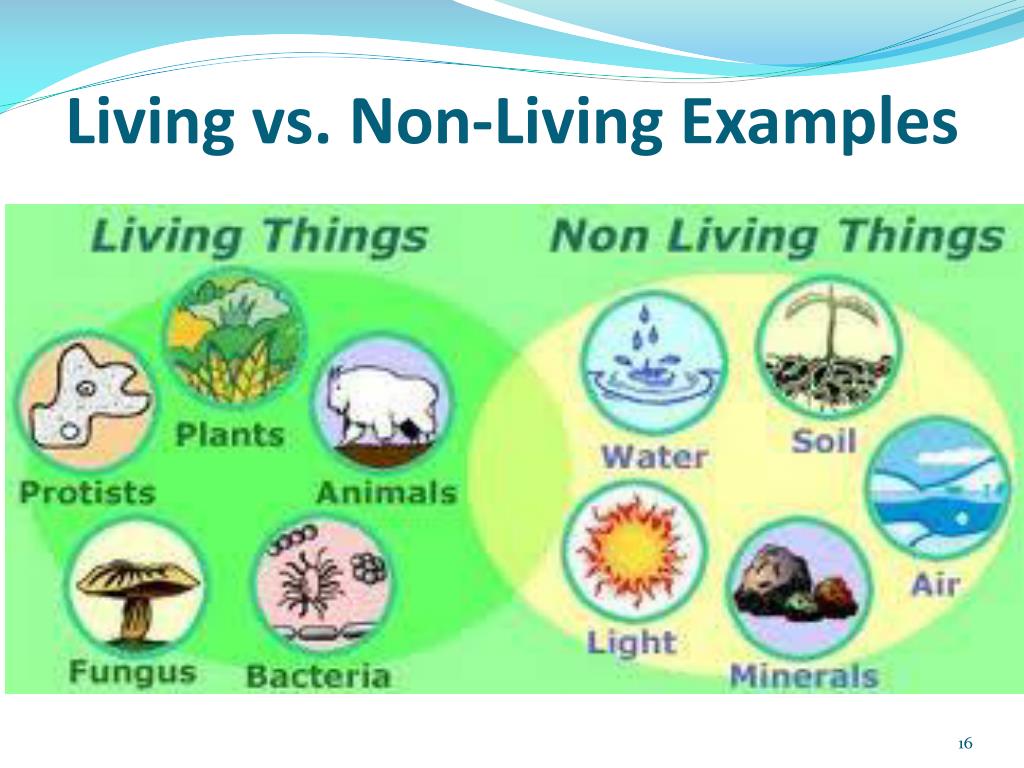 Living vs. Non-Living Examples

Living Things

Plants

Protists

Animals

Fungus

Bacteria

Non Living Things

Water

Soil

Air

Light

Minerals

16